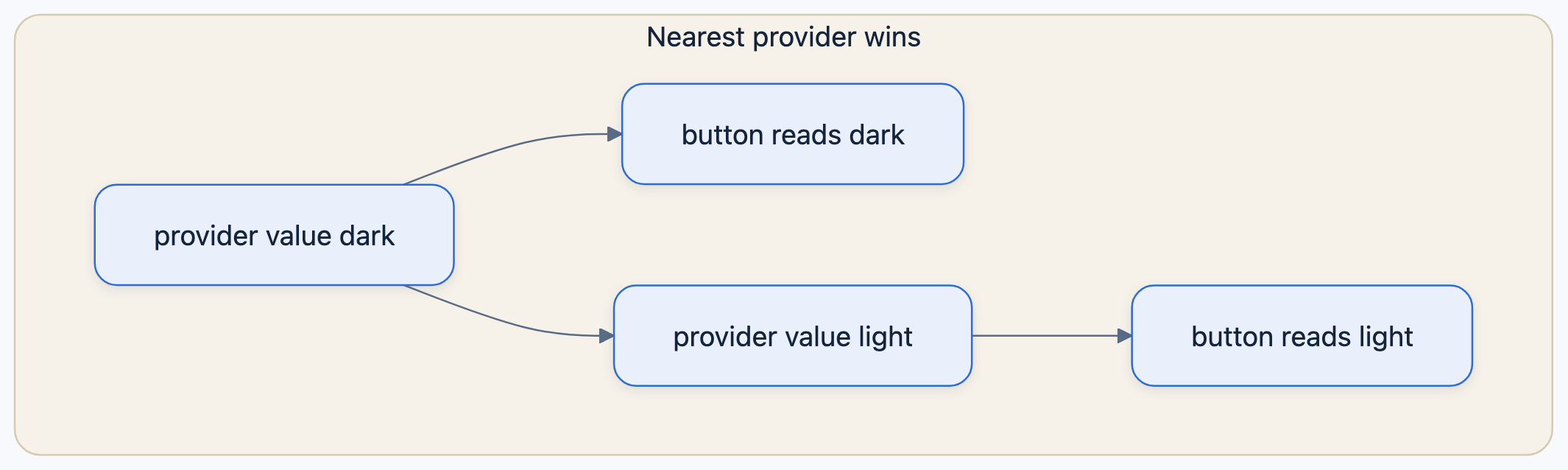 Nearest provider wins

provider value dark

button reads dark

provider value light

button reads light